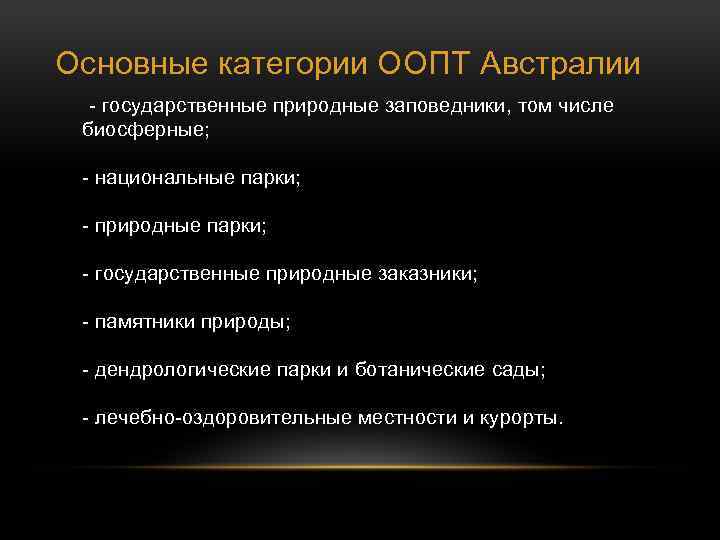 Основные категории ООПТ Австралии

- государственные природные заповедники, том числе биосферные;

- национальные парки;

- природные парки;

- государственные природные заказники;

- памятники природы;

- дендрологические парки и ботанические сады;

- лечебно-оздоровительные местности и курорты.